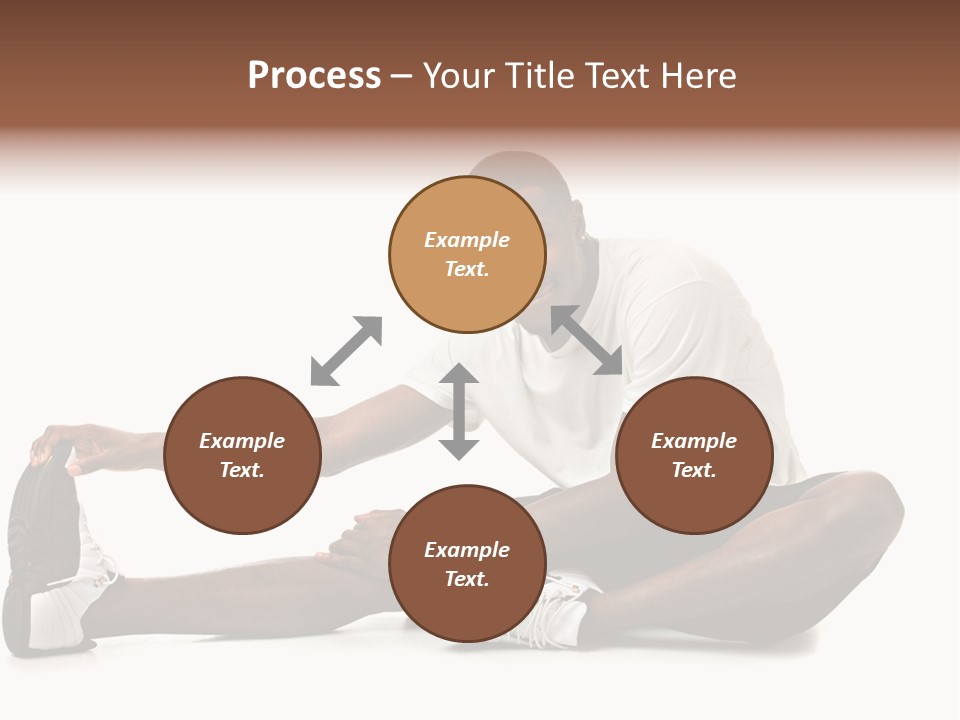 Process – Your Title Text Here

Example Text.

Example Text.

Example Text.

Example Text.